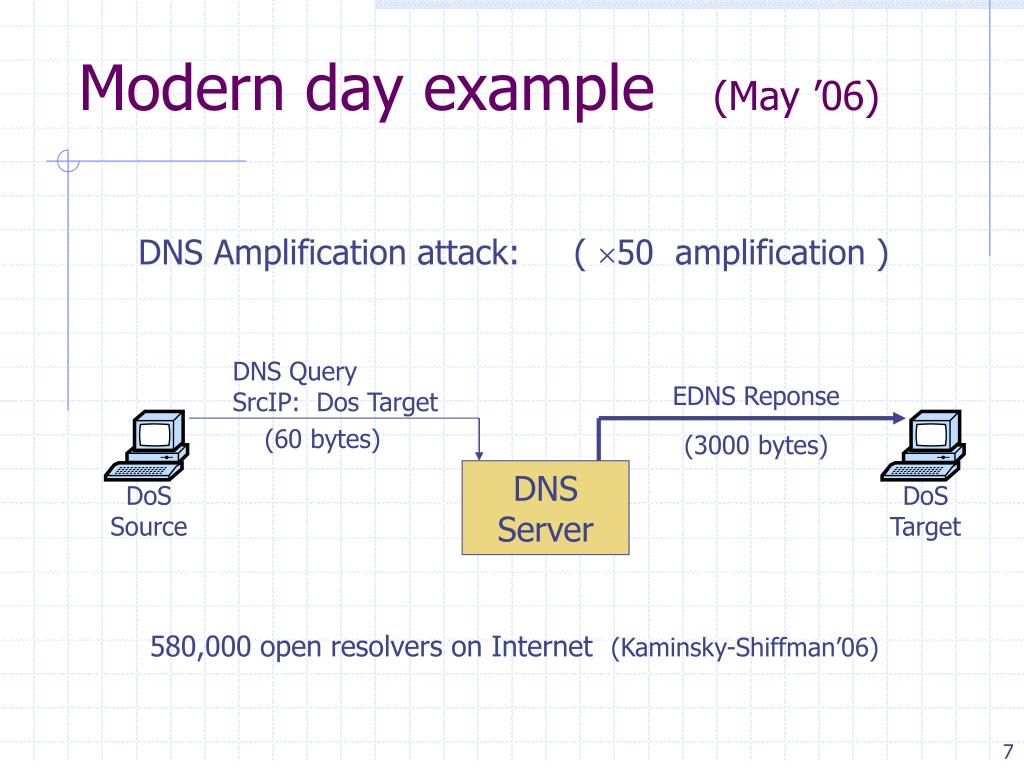 Modern day example (May ’06)

DNS Amplification attack: ( $\times$50 amplification )

DNS Query
SrcIP: Dos Target

(60 bytes)

EDNS Reponse

(3000 bytes)

DoS
Source

DNS
Server

DoS
Target

580,000 open resolvers on Internet (Kaminsky-Shiffman’06)

7